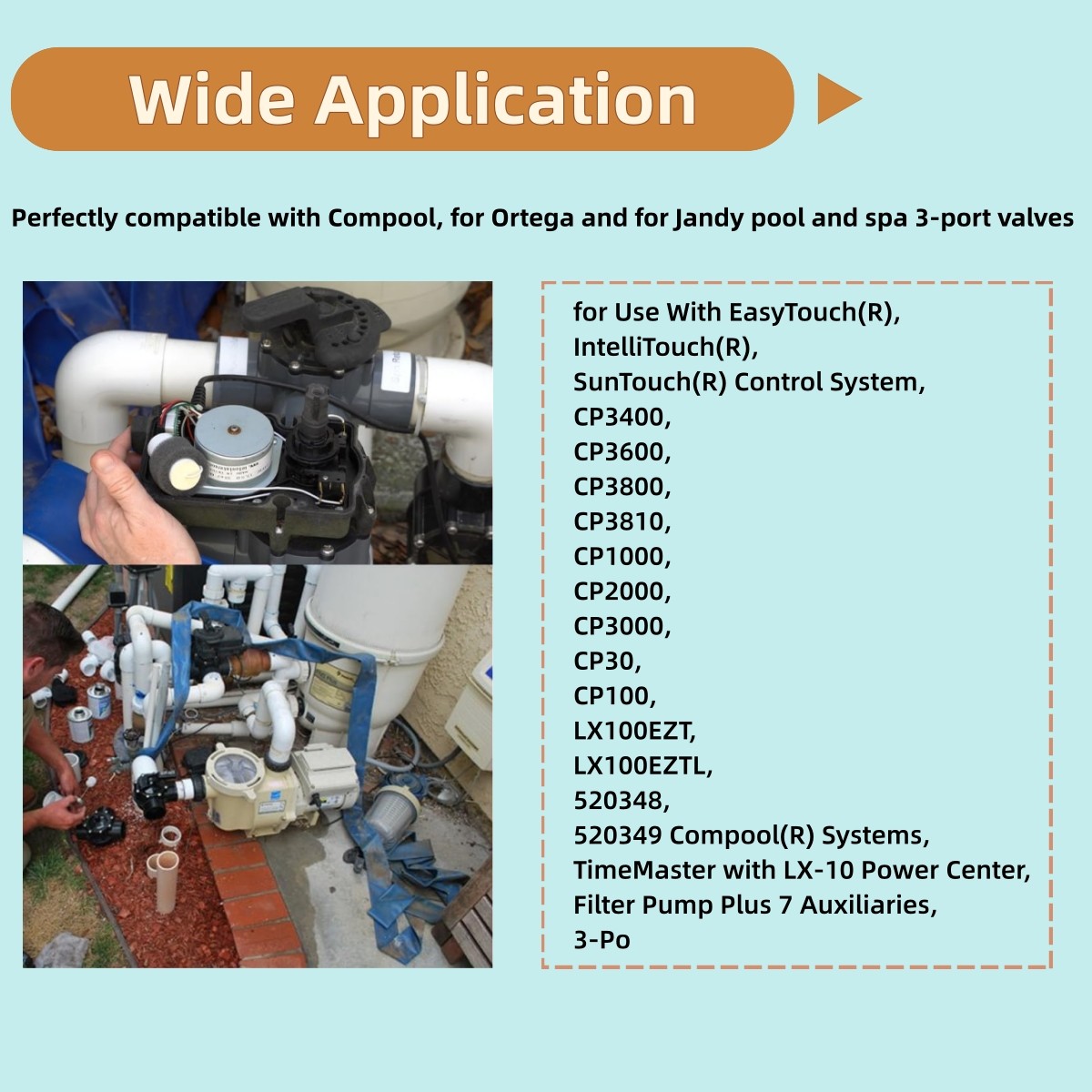 Wide Application

Perfectly compatible with Compool, for Ortega and for Jandy pool and spa 3-port valves

for Use With EasyTouch(R),
IntelliTouch(R),
SunTouch(R) Control System,
CP3400,
CP3600,
CP3800,
CP3810,
CP1000,
CP2000,
CP3000,
CP30,
CP100,
LX100EZT,
LX100EZTL,
520348,
520349 Compool(R) Systems,
TimeMaster with LX-10 Power Center,
Filter Pump Plus 7 Auxiliaries,
3-Po